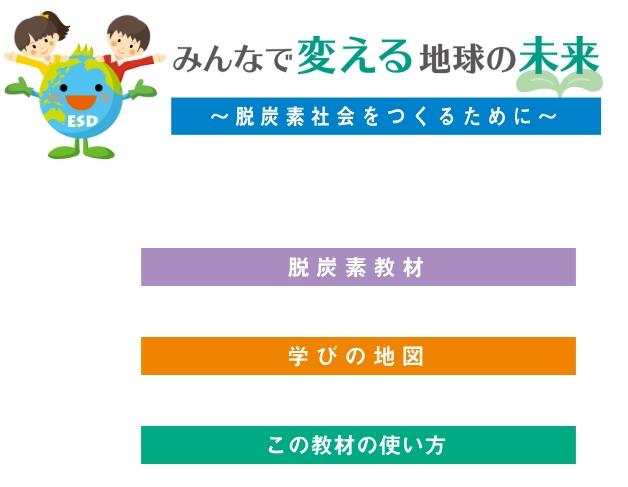 ESD

みんなで変える地球の未来

～脱炭素社会をつくるために～

脱炭素教材

学びの地図

この教材の使い方